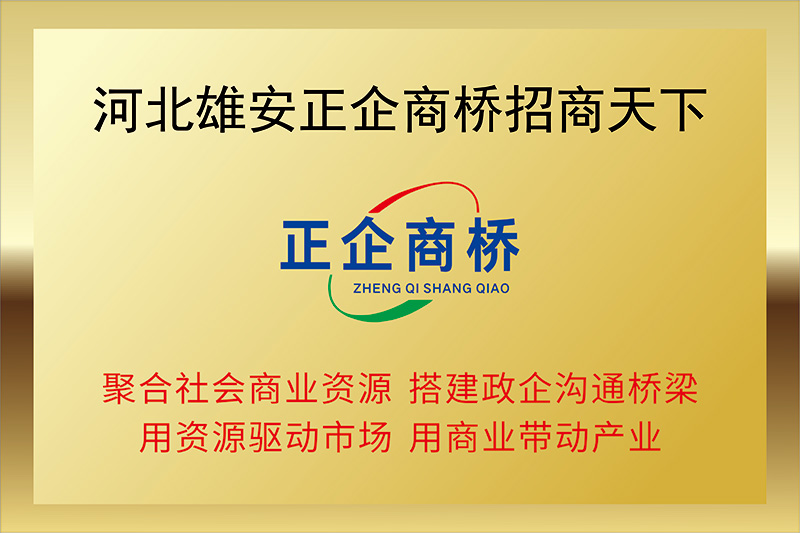 河北雄安正企商桥招商天下

正企商桥
ZHENG QI SHANG QIAO

聚合社会商业资源 搭建政企沟通桥梁
用资源驱动市场 用商业带动产业